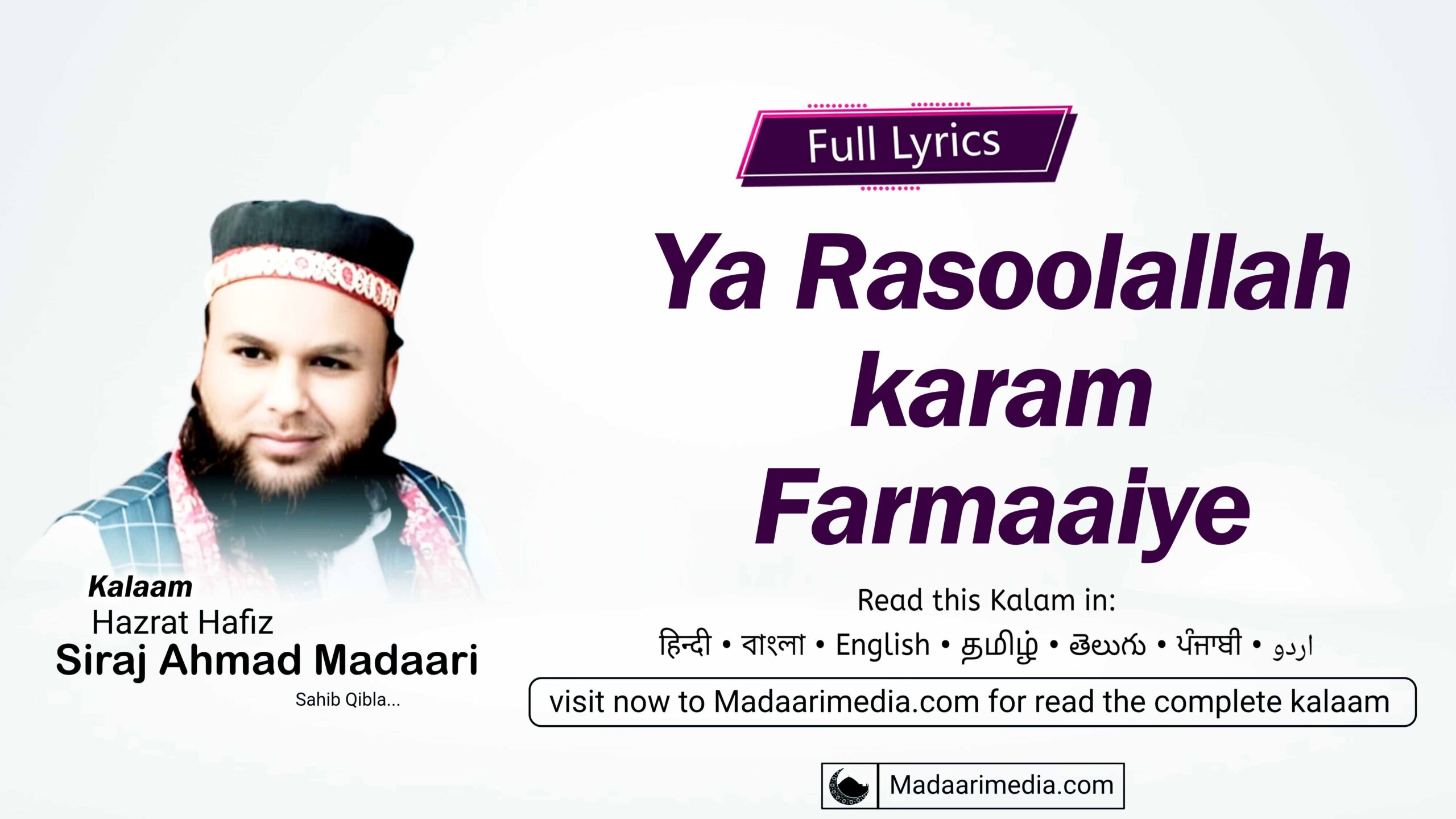 Full Lyrics

Ya Rasoolallah karam Farmaaiye

Kalaam
Hazrat Hafiz
Siraj Ahmad Madaari
Sahib Qibla...

Read this Kalam in:
हिन्दी • বাংলা • English • தமிழ் • తెలుగు • ਪੰਜਾਬੀ • اردو

visit now to Madaarimedia.com for read the complete kalaam

Madaarimedia.com